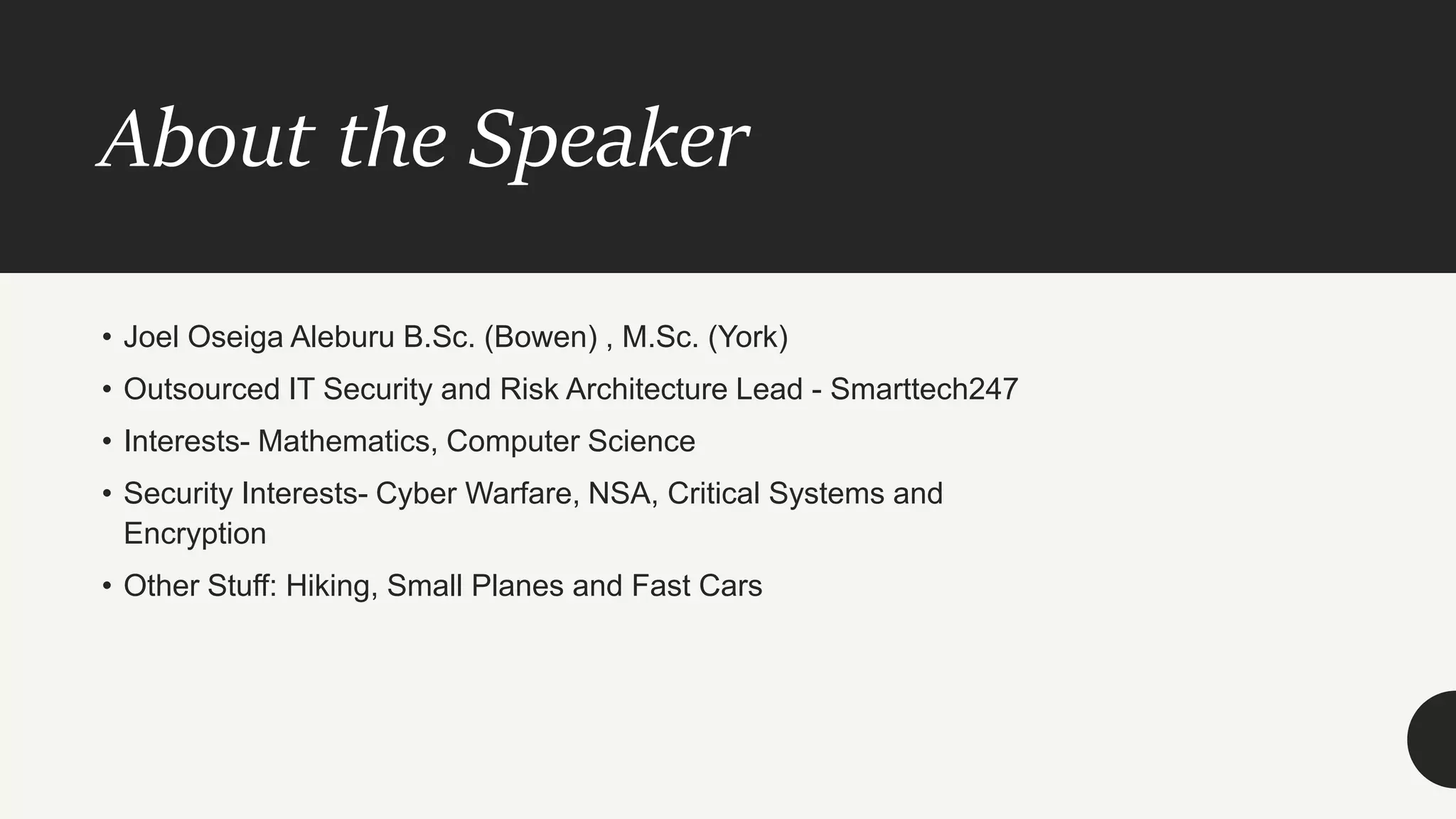 About the Speaker

• Joel Oseiga Aleburu B.Sc. (Bowen) , M.Sc. (York)
• Outsourced IT Security and Risk Architecture Lead - Smarttech247
• Interests- Mathematics, Computer Science
• Security Interests- Cyber Warfare, NSA, Critical Systems and Encryption
• Other Stuff: Hiking, Small Planes and Fast Cars